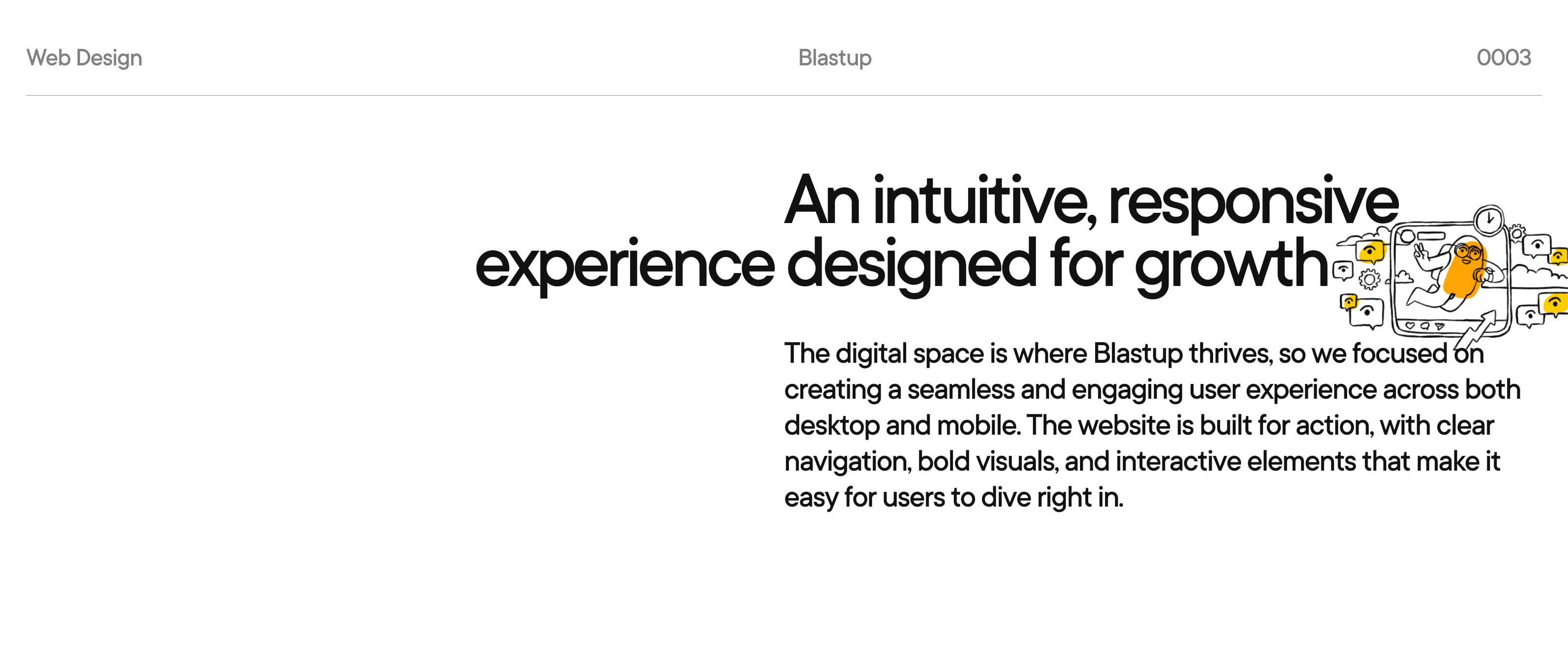 Web Design

Blastup

0003

An intuitive, responsive experience designed for growth

The digital space is where Blastup thrives, so we focused on creating a seamless and engaging user experience across both desktop and mobile. The website is built for action, with clear navigation, bold visuals, and interactive elements that make it easy for users to dive right in.